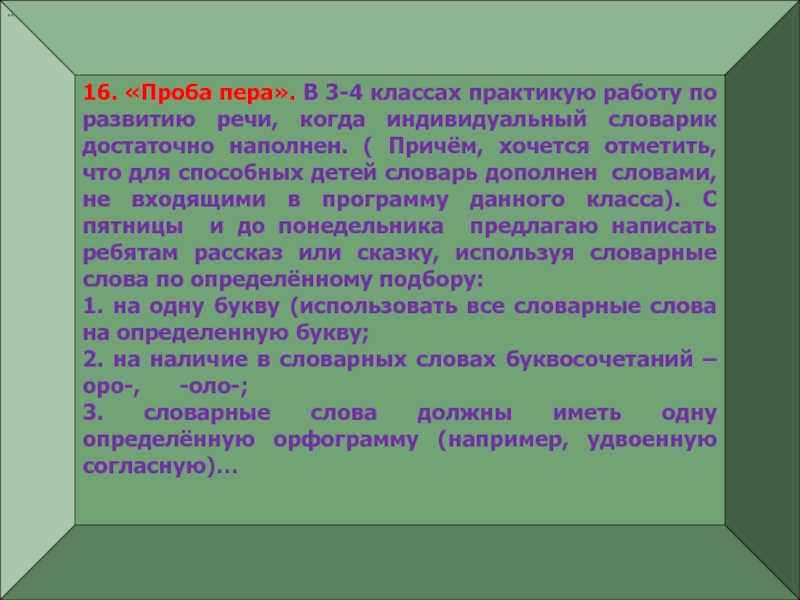 16. «Проба пера». В 3-4 классах практикую работу по развитию речи, когда индивидуальный словарик достаточно наполнен. ( Причём, хочется отметить, что для способных детей словарь дополнен словами, не входящими в программу данного класса). С пятницы и до понедельника предлагаю написать ребятам рассказ или сказку, используя словарные слова по определённому подбору:
1. на одну букву (использовать все словарные слова на определенную букву;
2. на наличие в словарных словах буквосочетаний – оро-, -оло-;
3. словарные слова должны иметь одну определённую орфограмму (например, удвоенную согласную)…